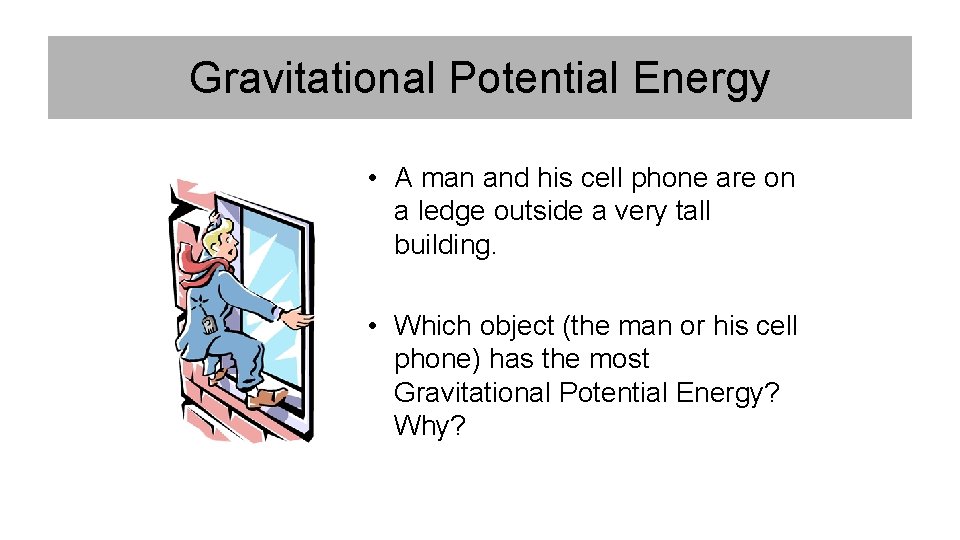 Gravitational Potential Energy

• A man and his cell phone are on a ledge outside a very tall building.

• Which object (the man or his cell phone) has the most Gravitational Potential Energy? Why?